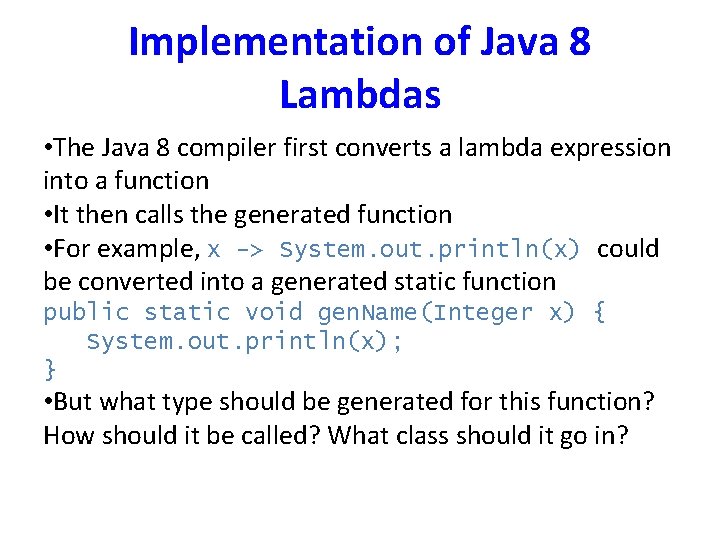 Implementation of Java 8 Lambdas

•The Java 8 compiler first converts a lambda expression into a function

•It then calls the generated function

•For example, x -> System.out.println(x) could be converted into a generated static function

public static void genName(Integer x) {
   System.out.println(x);
}

•But what type should be generated for this function? How should it be called? What class should it go in?